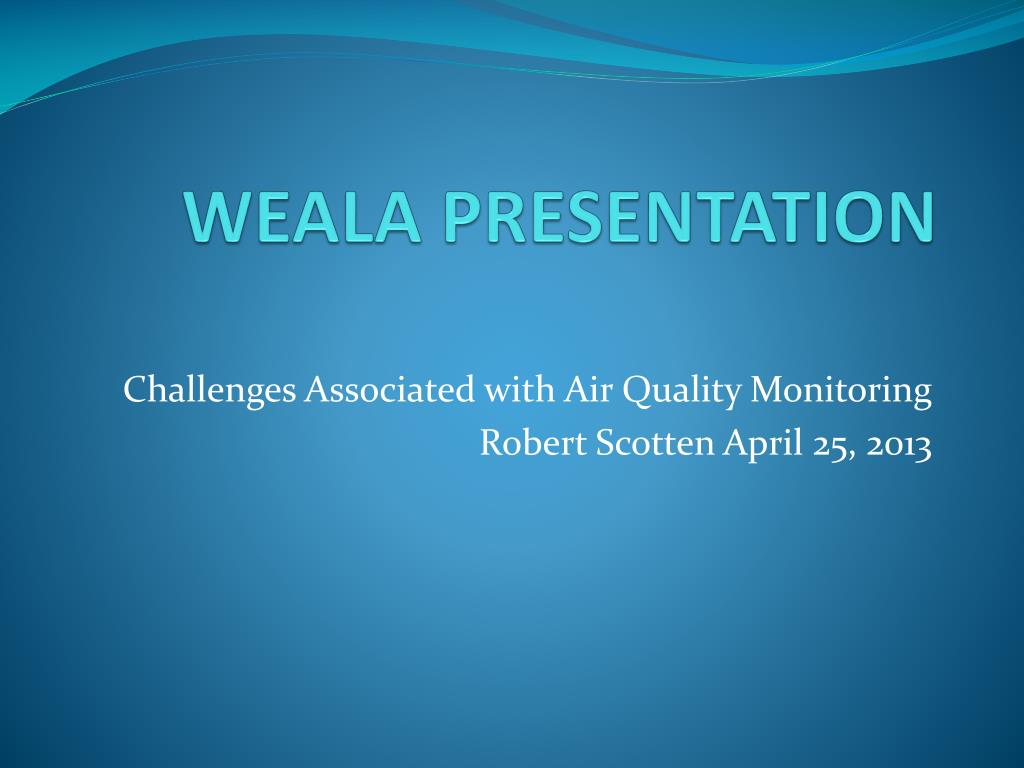 WEALA PRESENTATION

Challenges Associated with Air Quality Monitoring
Robert Scotten April 25, 2013